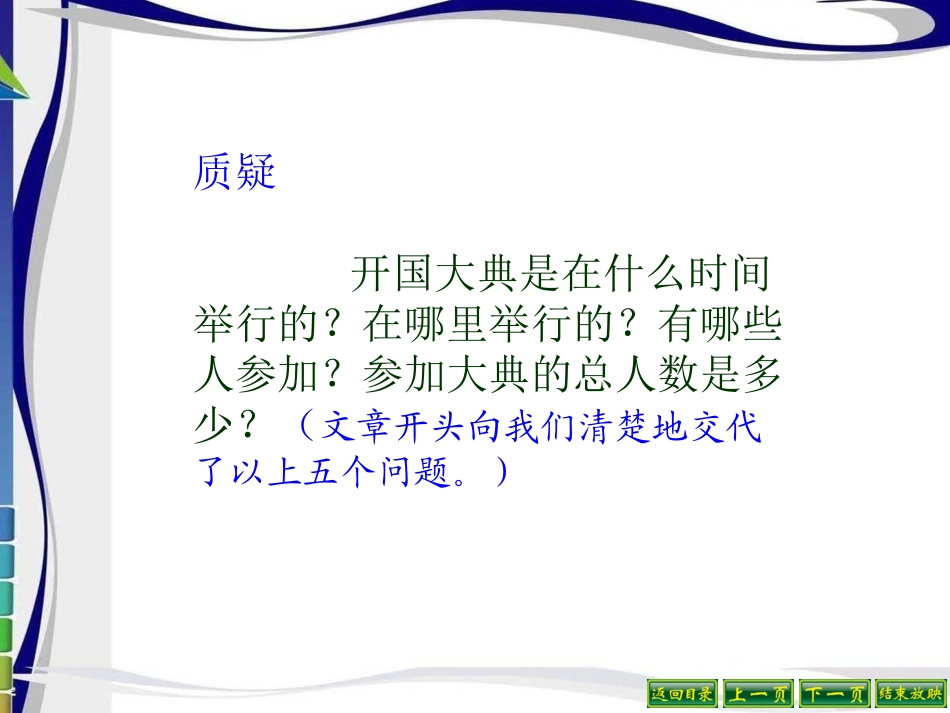 质疑

开国大典是在什么时间举行的？在哪里举行的？有哪些人参加？参加大典的总人数是多少？（文章开头向我们清楚地交代了以上五个问题。）

返回目录 上一页 下一页 结束放映